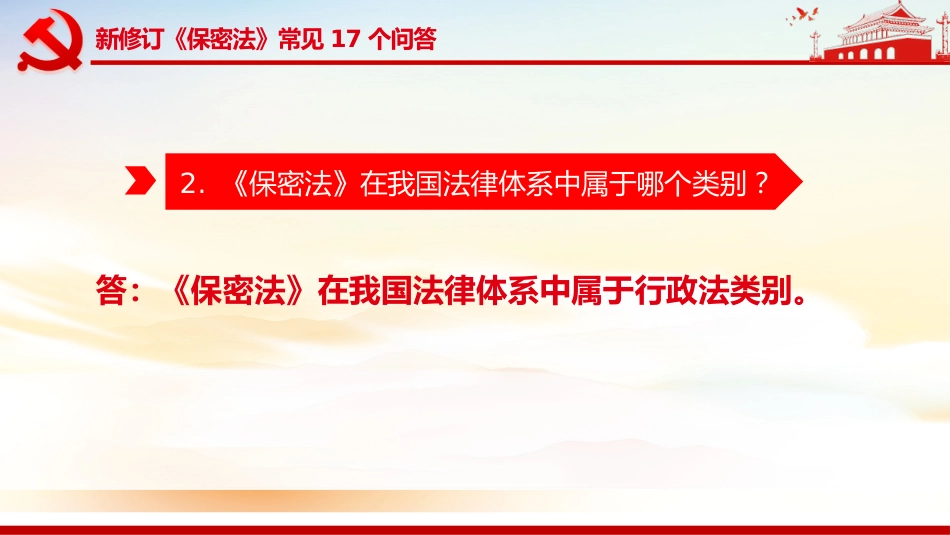 新修订《保密法》常见 17 个问答

2. 《保密法》在我国法律体系中属于哪个类别？

答：《保密法》在我国法律体系中属于行政法类别。